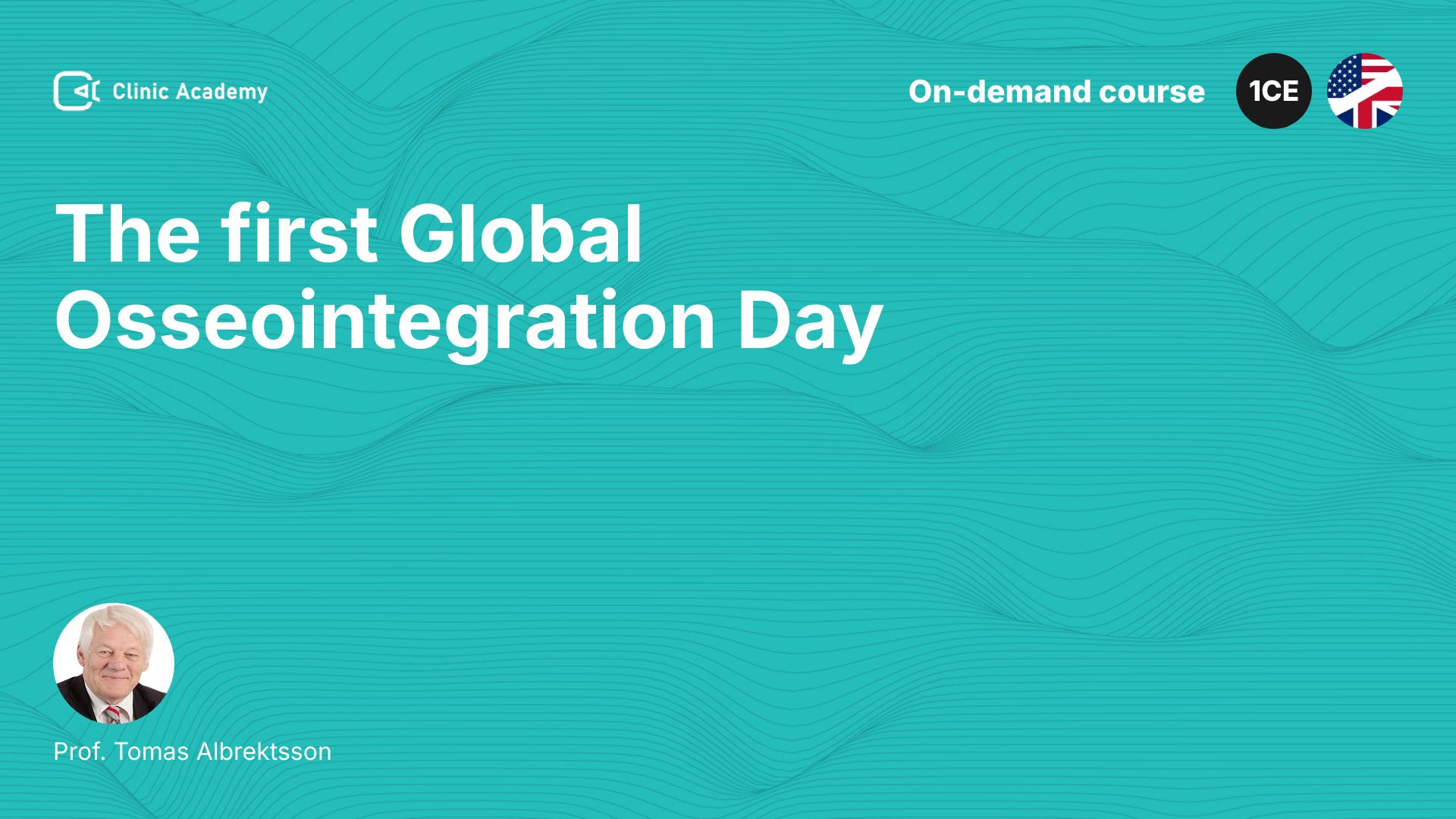 Clinic Academy

On-demand course

1CE

The first Global Osseointegration Day

Prof. Tomas Albrektsson